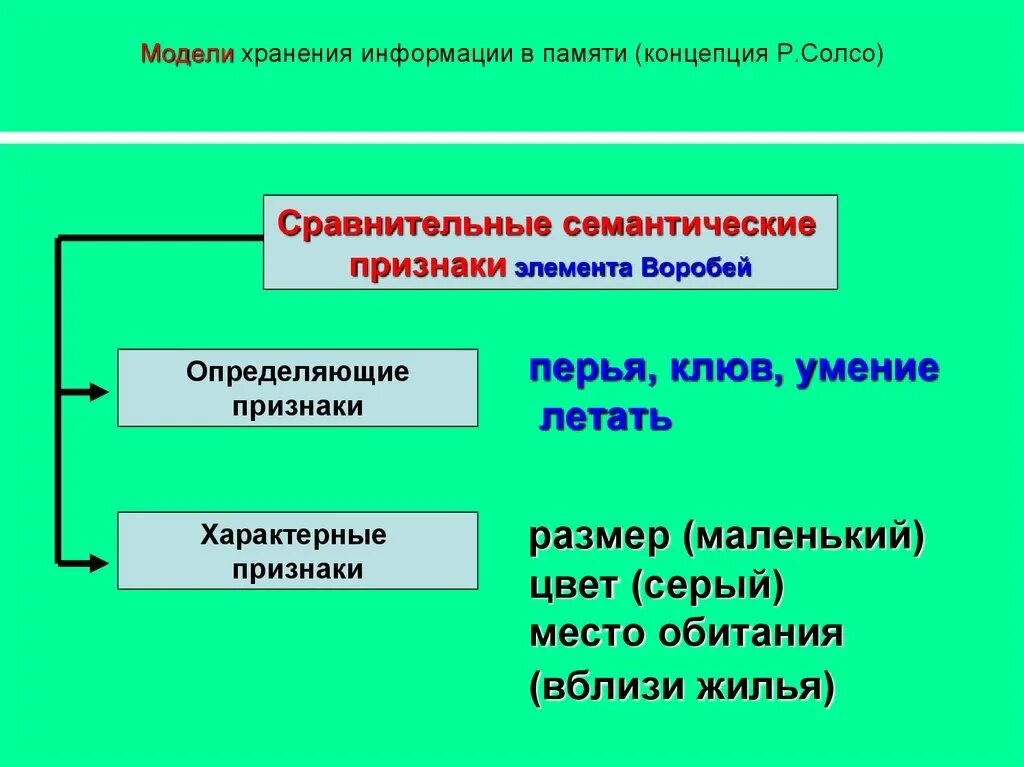 Модели хранения информации в памяти (концепция Р.Солсо)

Сравнительные семантические признаки элемента Воробей

Определяющие признаки

перья, клюв, умение летать

Характерные признаки

размер (маленький)
цвет (серый)
место обитания
(вблизи жилья)